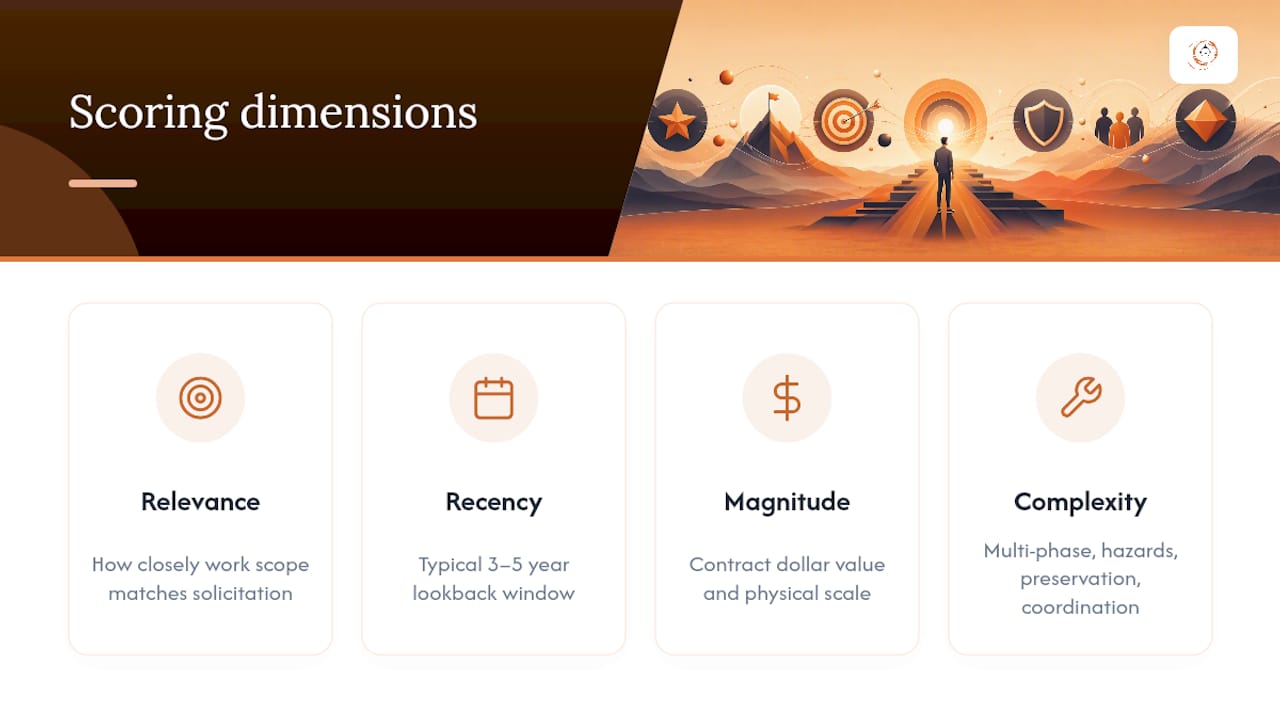 Scoring dimensions

Relevance

How closely work scope matches solicitation

Recency

Typical 3–5 year lookback window

Magnitude

Contract dollar value and physical scale

Complexity

Multi-phase, hazards, preservation, coordination